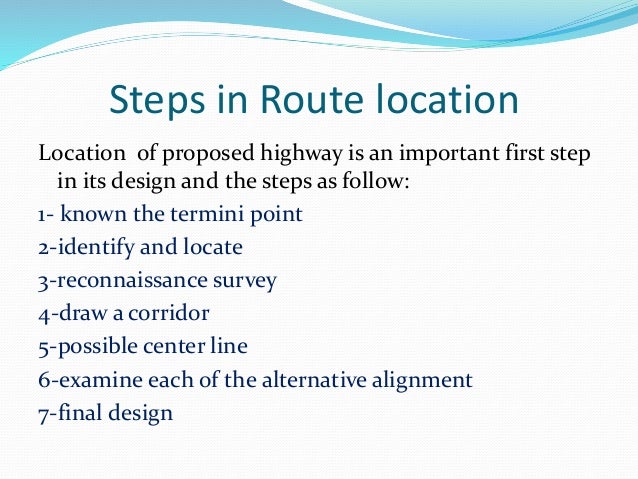 Steps in Route location

Location of proposed highway is an important first step in its design and the steps as follow:

1- known the termini point

2-identify and locate

3-reconnaissance survey

4-draw a corridor

5-possible center line

6-examine each of the alternative alignment

7-final design